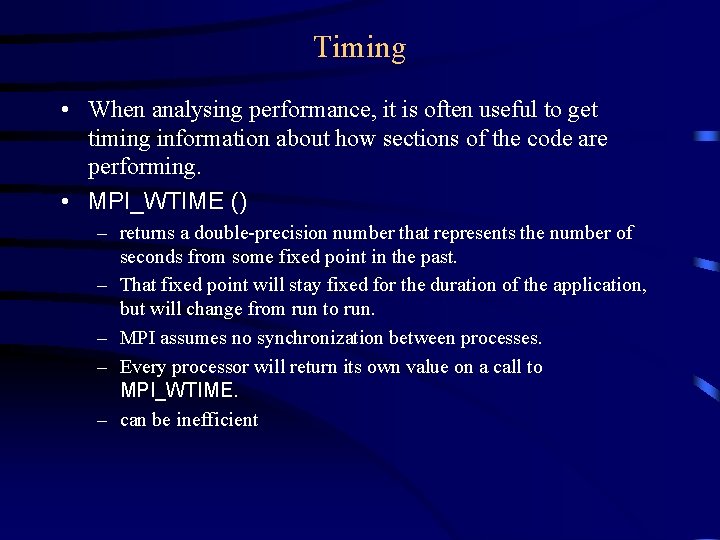 Timing

• When analysing performance, it is often useful to get timing information about how sections of the code are performing.

• MPI_WTIME ()

– returns a double-precision number that represents the number of seconds from some fixed point in the past.

– That fixed point will stay fixed for the duration of the application, but will change from run to run.

– MPI assumes no synchronization between processes.

– Every processor will return its own value on a call to MPI_WTIME.

– can be inefficient